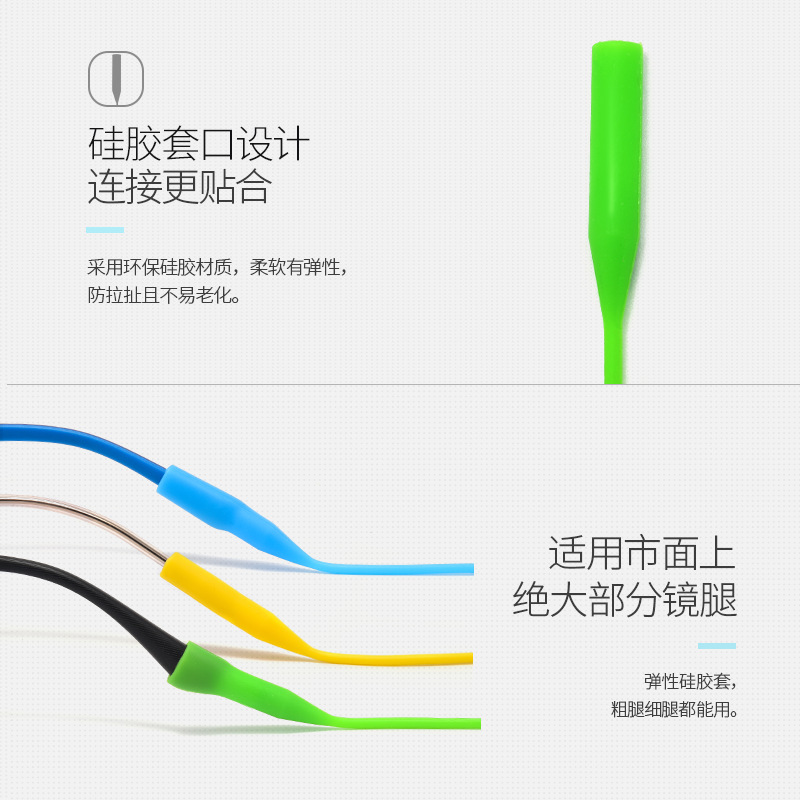 硅胶套口设计
连接更贴合

采用环保硅胶材质，柔软有弹性，
防拉扯且不易老化。

适用市面上
绝大部分镜腿

弹性硅胶套，
粗腿细腿都能用。